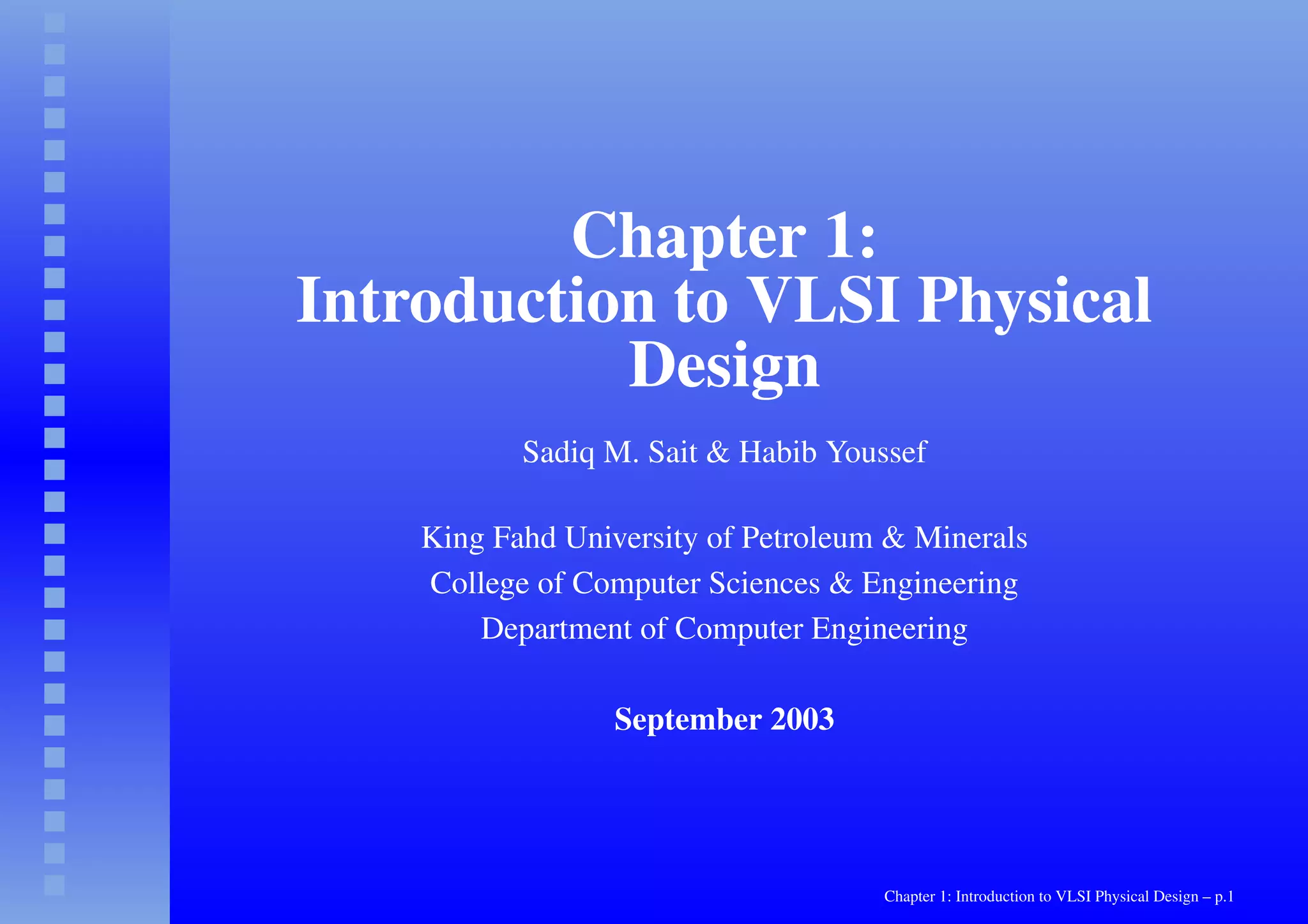 Chapter 1:
Introduction to VLSI Physical Design

Sadiq M. Sait & Habib Youssef

King Fahd University of Petroleum & Minerals
College of Computer Sciences & Engineering
Department of Computer Engineering

September 2003

Chapter 1: Introduction to VLSI Physical Design – p.1